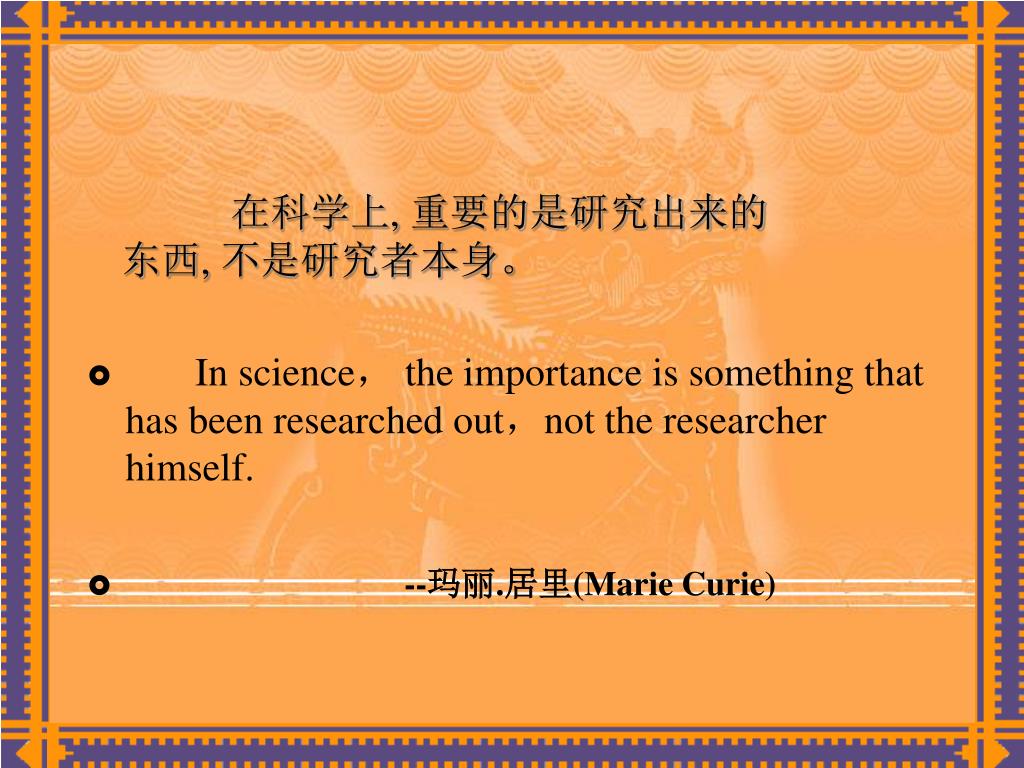 在科学上, 重要的是研究出来的东西, 不是研究者本身。

In science， the importance is something that has been researched out，not the researcher himself.

--玛丽.居里(Marie Curie)